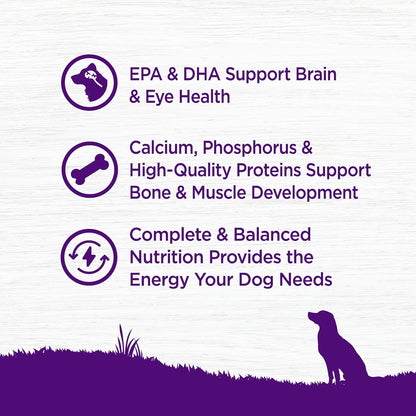 EPA & DHA Support Brain & Eye Health

Calcium, Phosphorus & High-Quality Proteins Support Bone & Muscle Development

Complete & Balanced Nutrition Provides the Energy Your Dog Needs